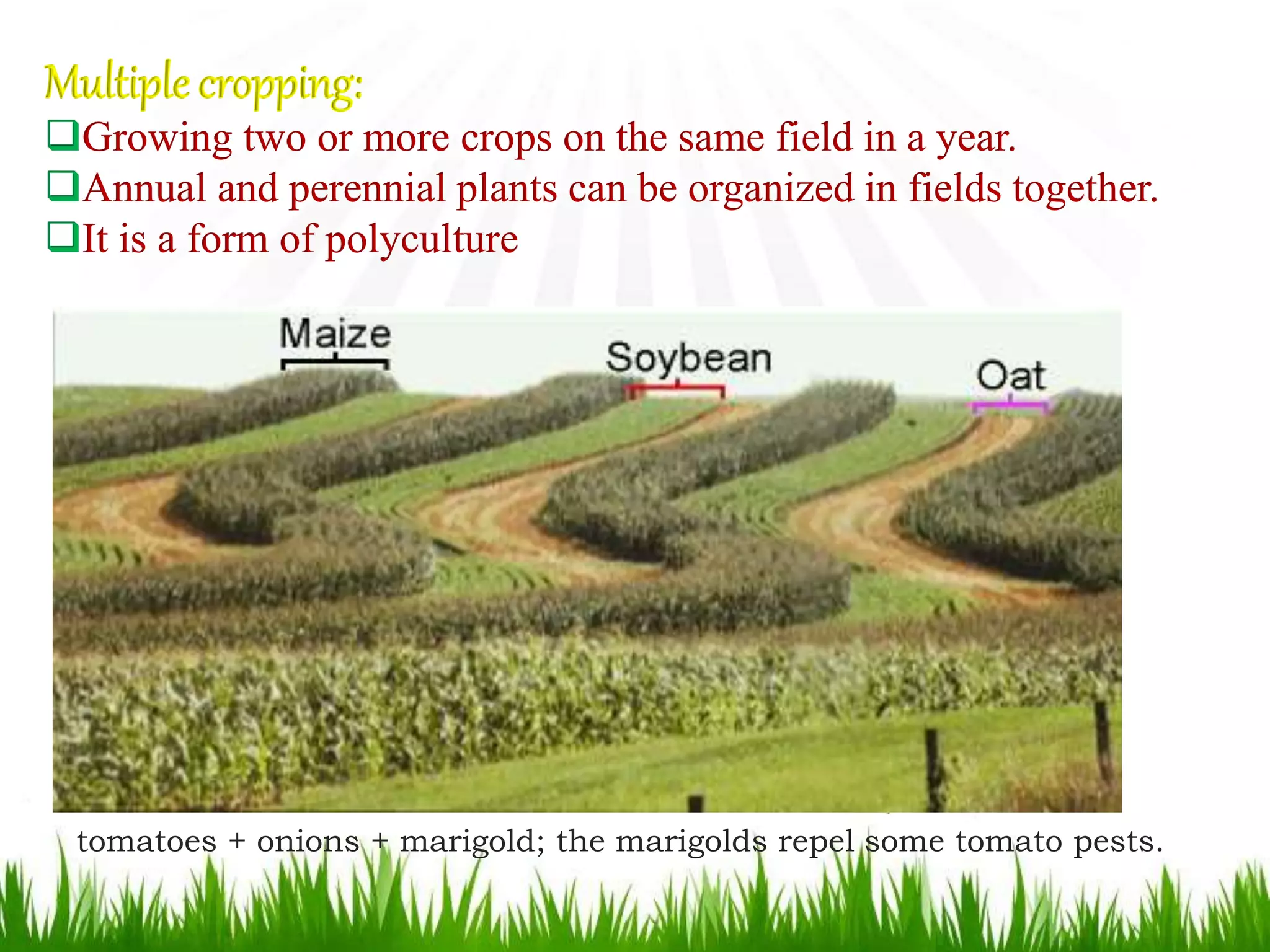 Multiple cropping:

❑Growing two or more crops on the same field in a year.

❑Annual and perennial plants can be organized in fields together.

❑It is a form of polyculture

Maize

Soybean

Oat

tomatoes + onions + marigold; the marigolds repel some tomato pests.